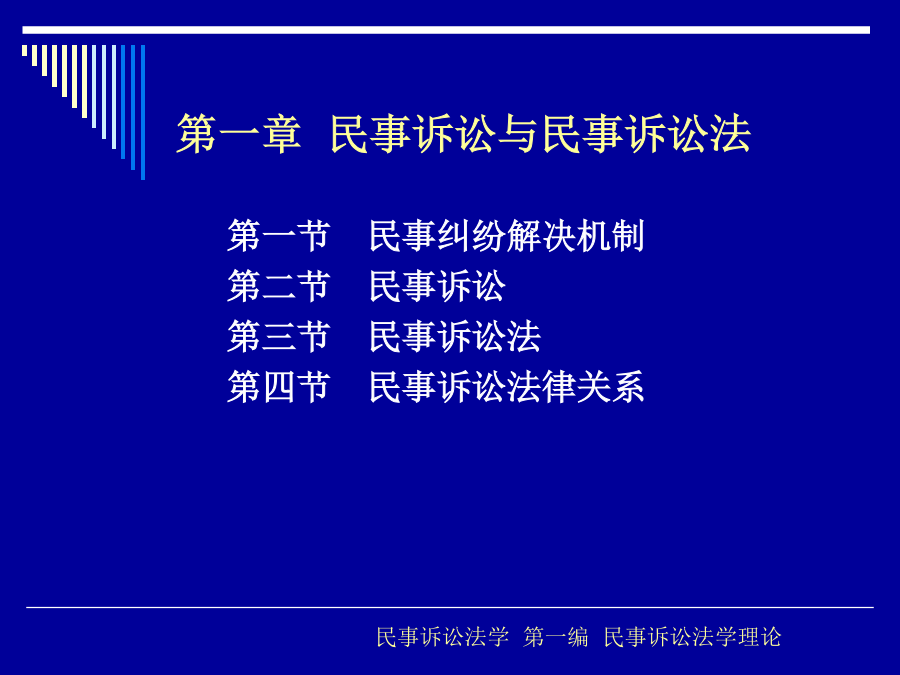 第一章 民事诉讼与民事诉讼法

第一节 民事纠纷解决机制
第二节 民事诉讼
第三节 民事诉讼法
第四节 民事诉讼法律关系

民事诉讼法学 第一编 民事诉讼法学理论